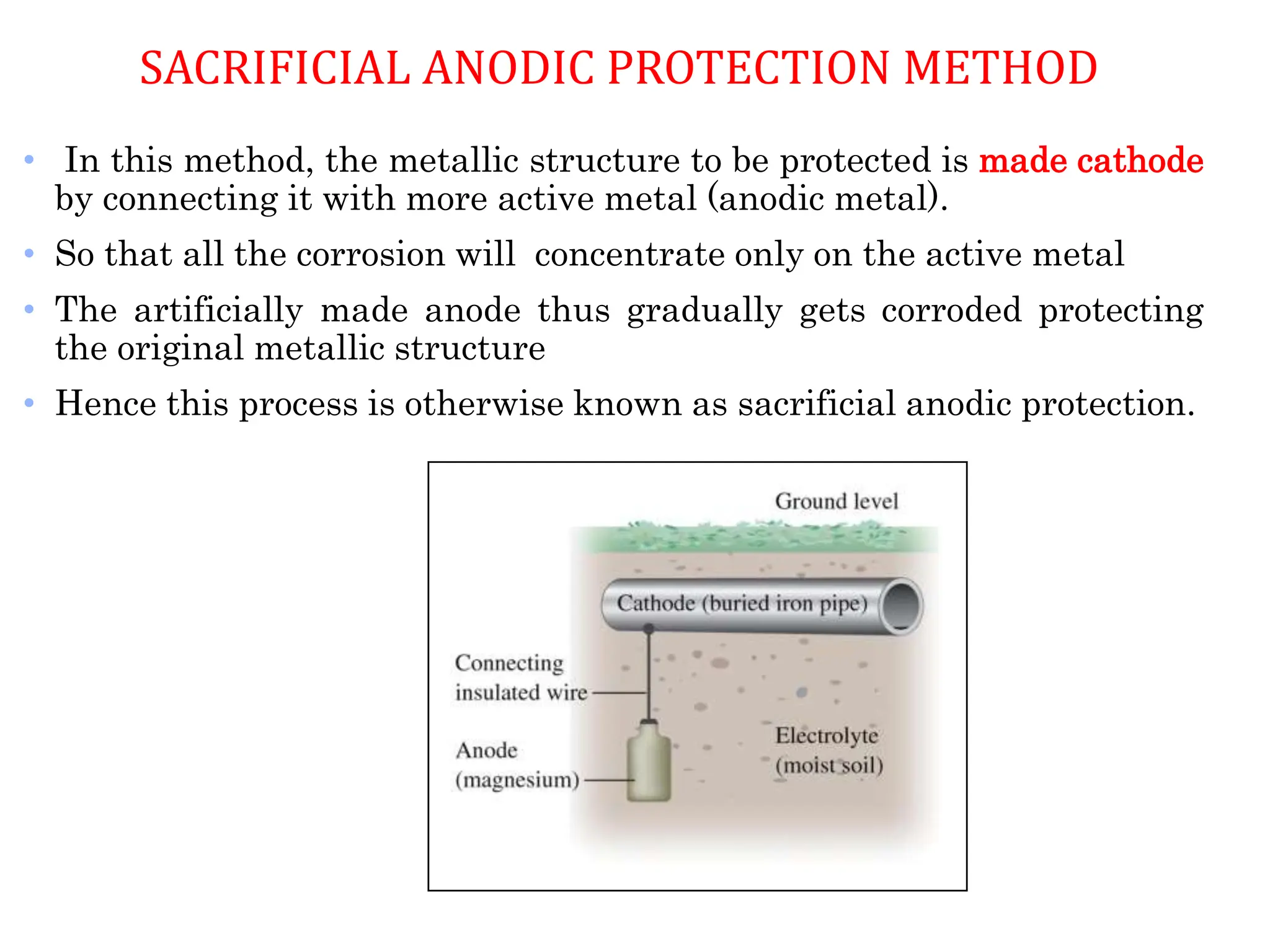 SACRIFICIAL ANODIC PROTECTION METHOD

• In this method, the metallic structure to be protected is made cathode by connecting it with more active metal (anodic metal).

• So that all the corrosion will concentrate only on the active metal

• The artificially made anode thus gradually gets corroded protecting the original metallic structure

• Hence this process is otherwise known as sacrificial anodic protection.

Ground level

Cathode (buried iron pipe)

Connecting insulated wire

Anode (magnesium)

Electrolyte (moist soil)